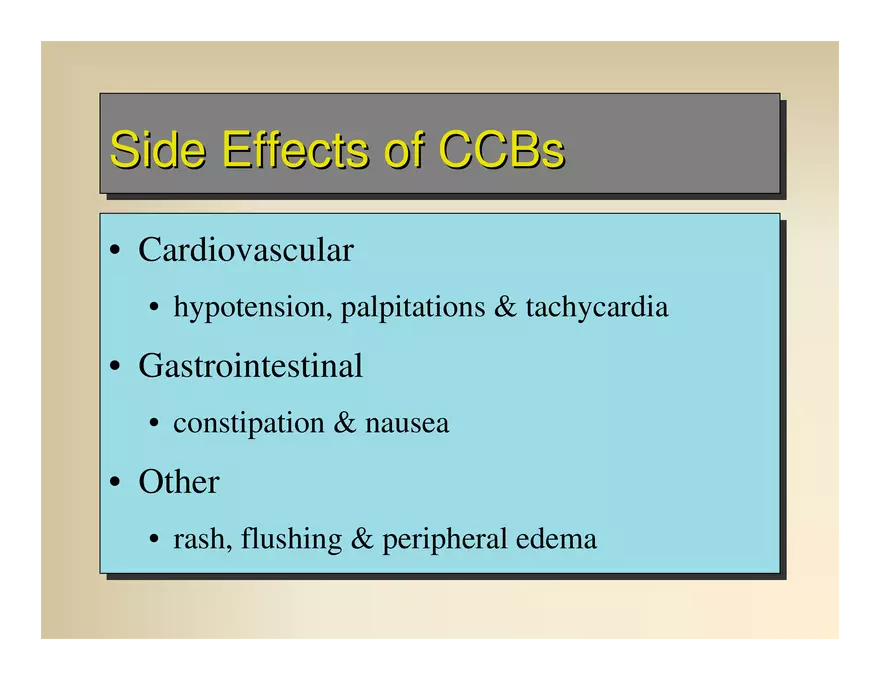 Side Effects of CCBs

• Cardiovascular
  • hypotension, palpitations & tachycardia
• Gastrointestinal
  • constipation & nausea
• Other
  • rash, flushing & peripheral edema